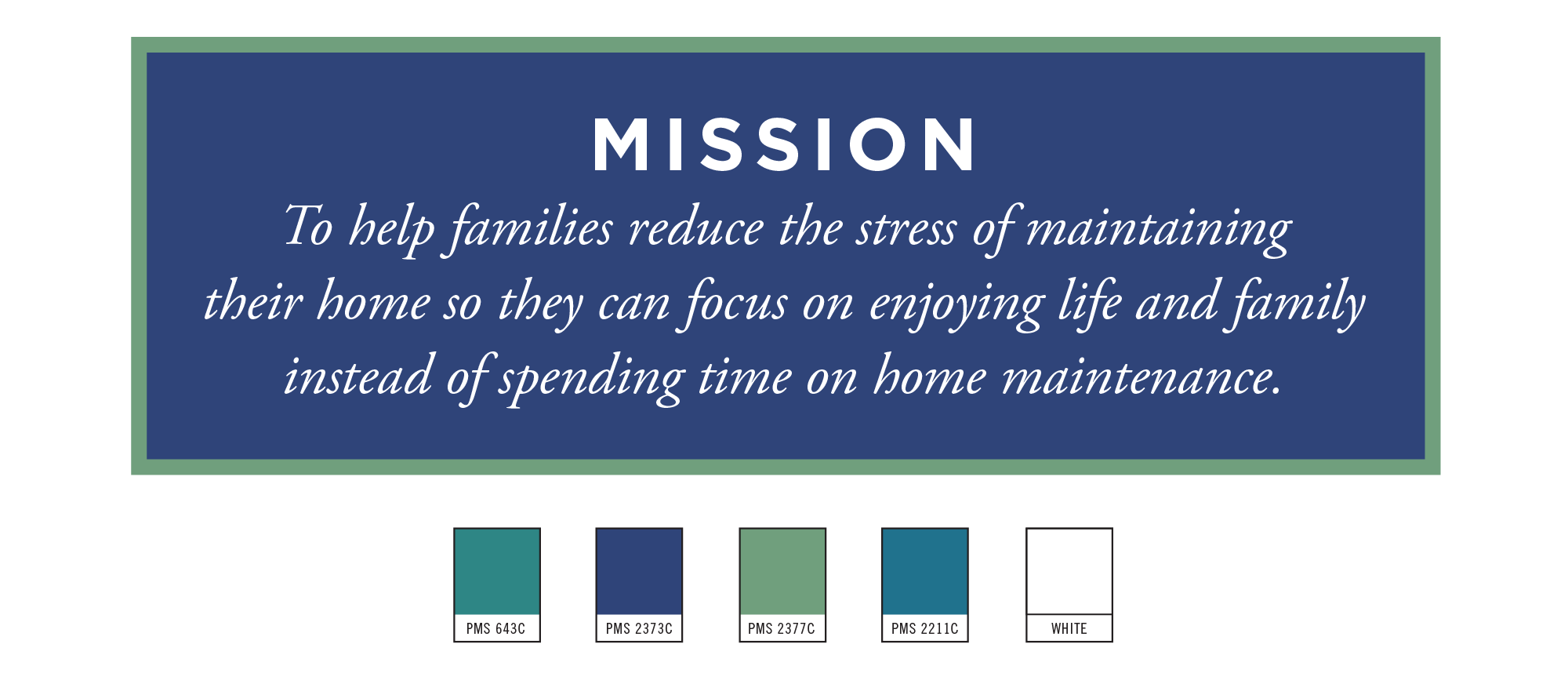 MISSION

To help families reduce the stress of maintaining their home so they can focus on enjoying life and family instead of spending time on home maintenance.

PMS 643C

PMS 2373C

PMS 2377C

PMS 2211C

WHITE